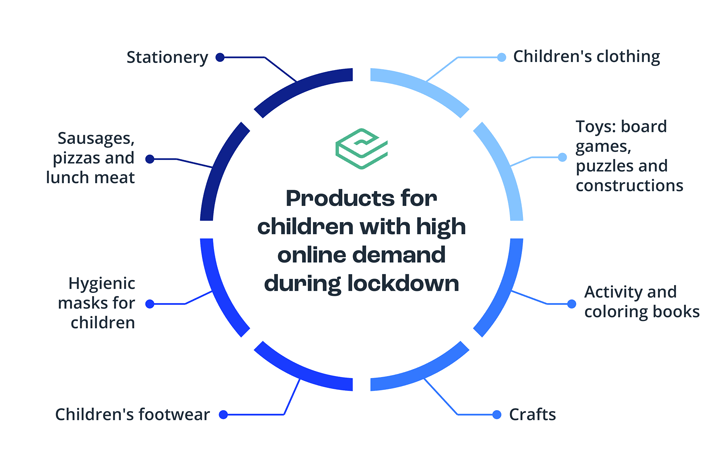 Products for children with high online demand during lockdown

Children's clothing

Toys: board games, puzzles and constructions

Activity and coloring books

Crafts

Children's footwear

Hygienic masks for children

Sausages, pizzas and lunch meat

Stationery